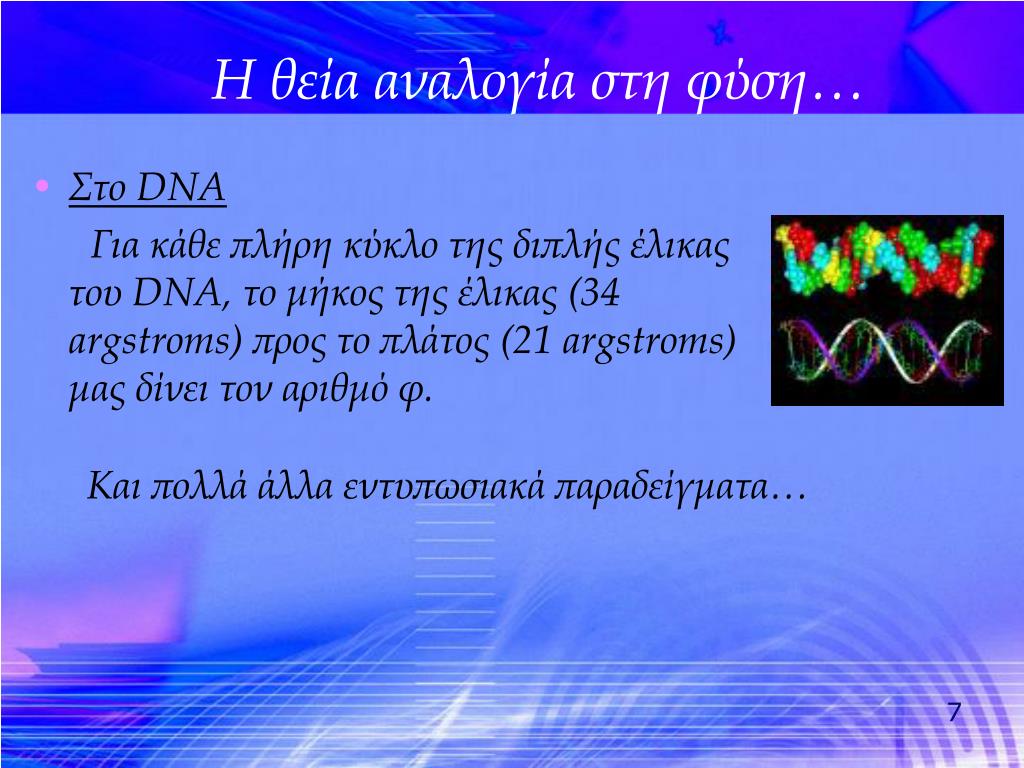 Η θεία αναλογία στη φύση…

• Στο DNA

Για κάθε πλήρη κύκλο της διπλής έλικας του DNA, το μήκος της έλικας (34 argstroms) προς το πλάτος (21 argstroms) μας δίνει τον αριθμό φ.

Και πολλά άλλα εντυπωσιακά παραδείγματα…

7